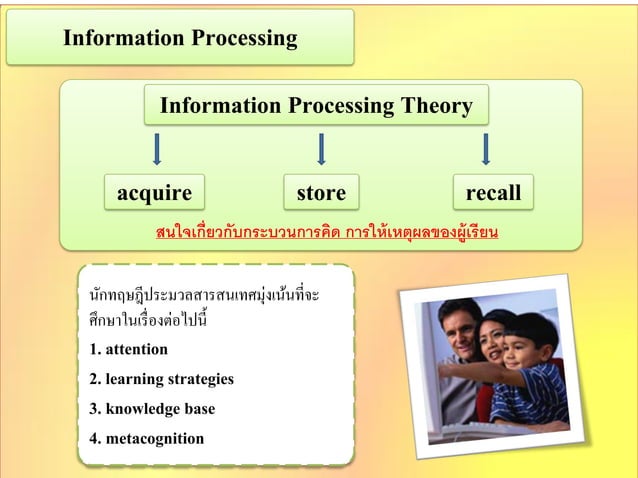 Information Processing

Information Processing Theory

acquire

store

recall

สนใจเกี่ยวกับกระบวนการคิด การให้เหตุผลของผู้เรียน

นักทฤษฎีประมวลสารสนเทศมุ่งเน้นที่จะศึกษาในเรื่องต่อไปนี้

1. attention
2. learning strategies
3. knowledge base
4. metacognition